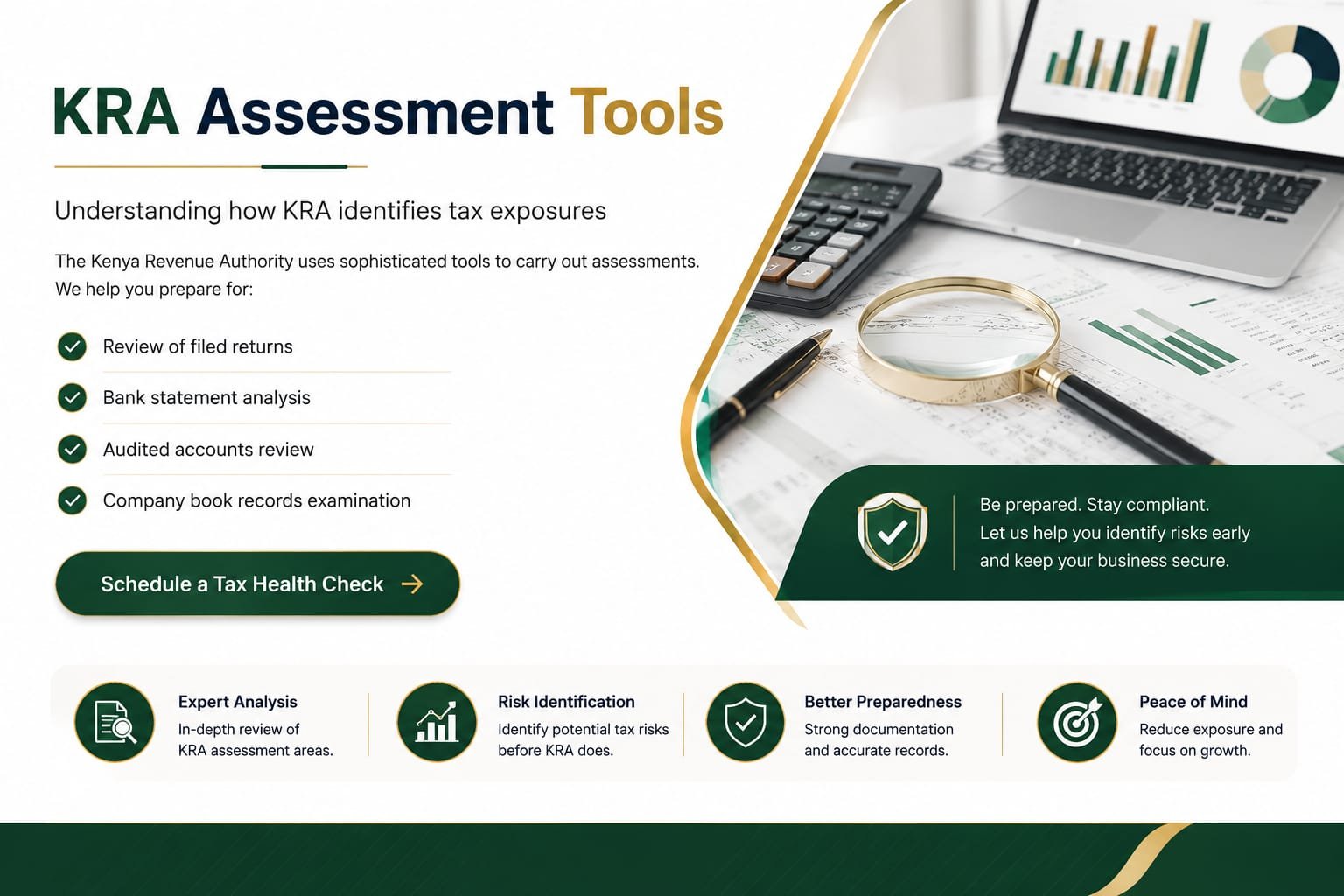 KRA Assessment Tools

Understanding how KRA identifies tax exposures

The Kenya Revenue Authority uses sophisticated tools to carry out assessments. We help you prepare for:

Review of filed returns

Bank statement analysis

Audited accounts review

Company book records examination

Schedule a Tax Health Check

Be prepared. Stay compliant. Let us help you identify risks early and keep your business secure.

Expert Analysis
In-depth review of KRA assessment areas.

Risk Identification
Identify potential tax risks before KRA does.

Better Preparedness
Strong documentation and accurate records.

Peace of Mind
Reduce exposure and focus on growth.